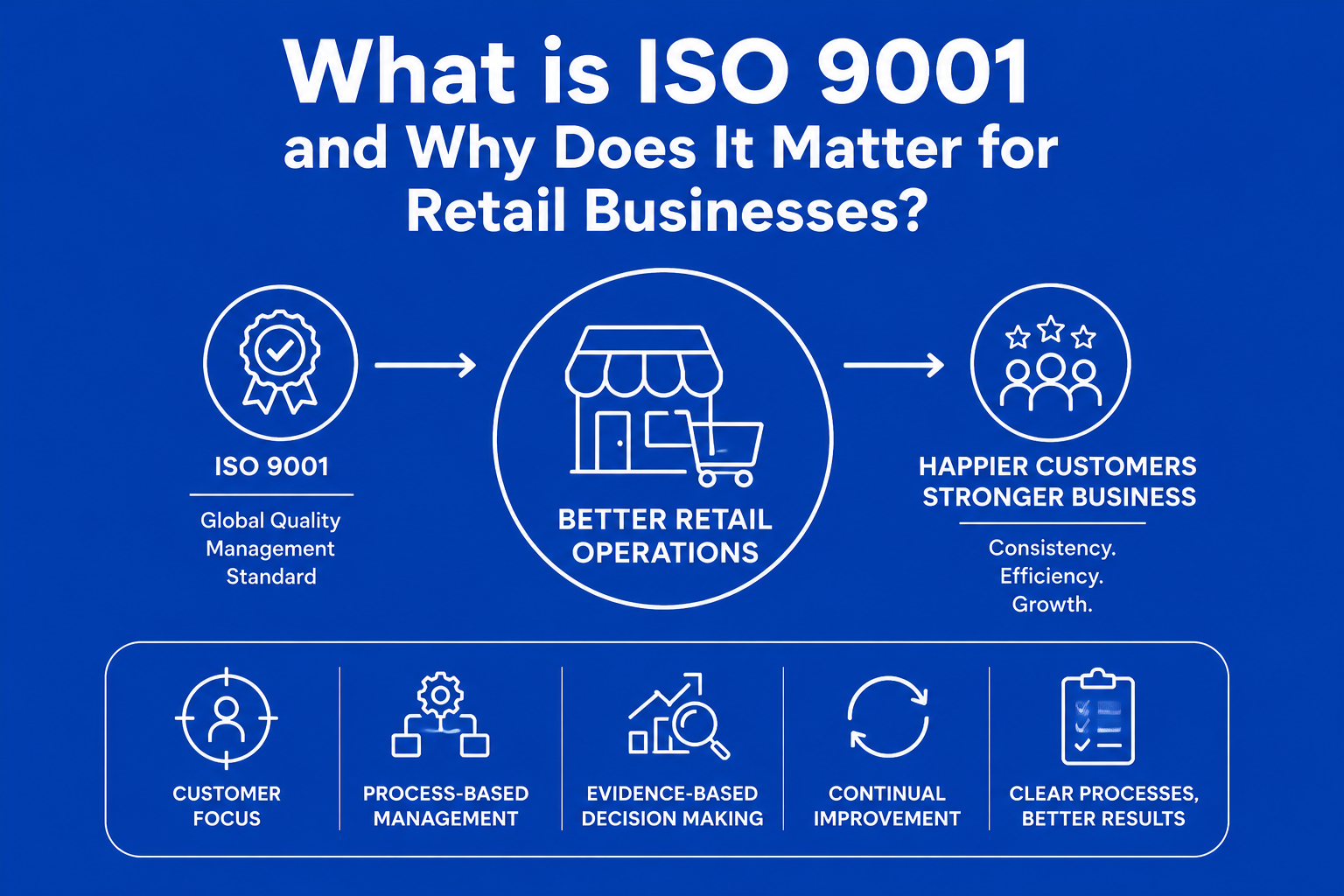 What is ISO 9001
and Why Does It Matter for Retail Businesses?

ISO 9001

Global Quality Management Standard

BETTER RETAIL OPERATIONS

HAPPIER CUSTOMERS STRONGER BUSINESS

Consistency.
Efficiency.
Growth.

CUSTOMER FOCUS

PROCESS-BASED MANAGEMENT

EVIDENCE-BASED DECISION MAKING

CONTINUAL IMPROVEMENT

CLEAR PROCESSES, BETTER RESULTS